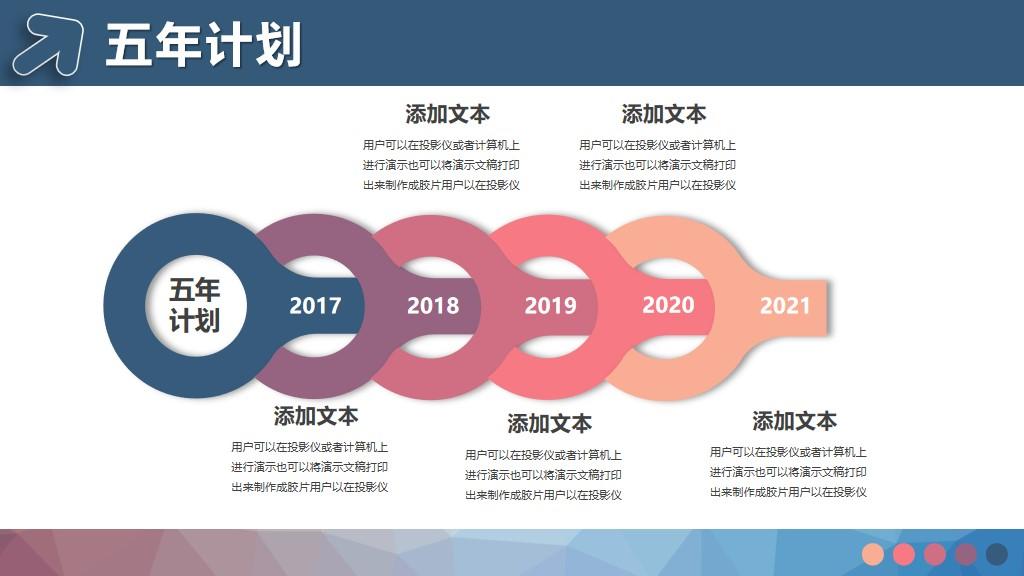 五年计划

添加文本
用户可以在投影仪或者计算机上进行演示也可以将演示文稿打印出来制作成胶片用户以在投影仪

添加文本
用户可以在投影仪或者计算机上进行演示也可以将演示文稿打印出来制作成胶片用户以在投影仪

五年计划

2017

2018

2019

2020

2021

添加文本
用户可以在投影仪或者计算机上进行演示也可以将演示文稿打印出来制作成胶片用户以在投影仪

添加文本
用户可以在投影仪或者计算机上进行演示也可以将演示文稿打印出来制作成胶片用户以在投影仪

添加文本
用户可以在投影仪或者计算机上进行演示也可以将演示文稿打印出来制作成胶片用户以在投影仪